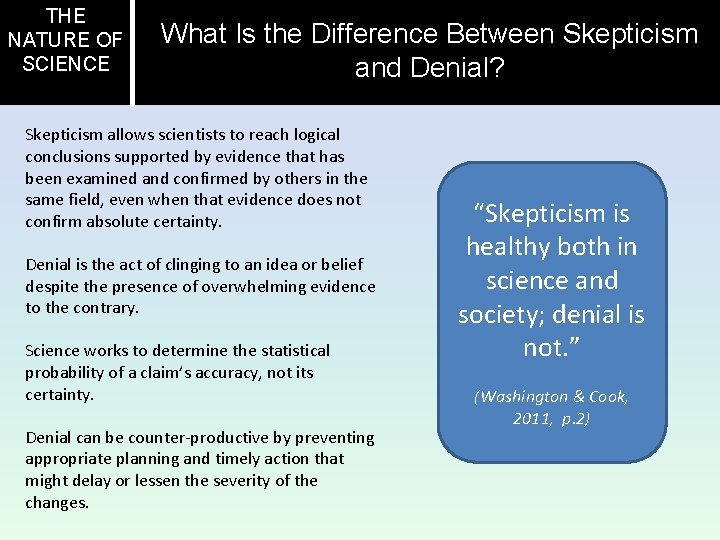 THE NATURE OF SCIENCE

What Is the Difference Between Skepticism and Denial?

Skepticism allows scientists to reach logical conclusions supported by evidence that has been examined and confirmed by others in the same field, even when that evidence does not confirm absolute certainty.

Denial is the act of clinging to an idea or belief despite the presence of overwhelming evidence to the contrary.

Science works to determine the statistical probability of a claim's accuracy, not its certainty.

Denial can be counter-productive by preventing appropriate planning and timely action that might delay or lessen the severity of the changes.

"Skepticism is healthy both in science and society; denial is not."

(Washington & Cook, 2011, p.2)